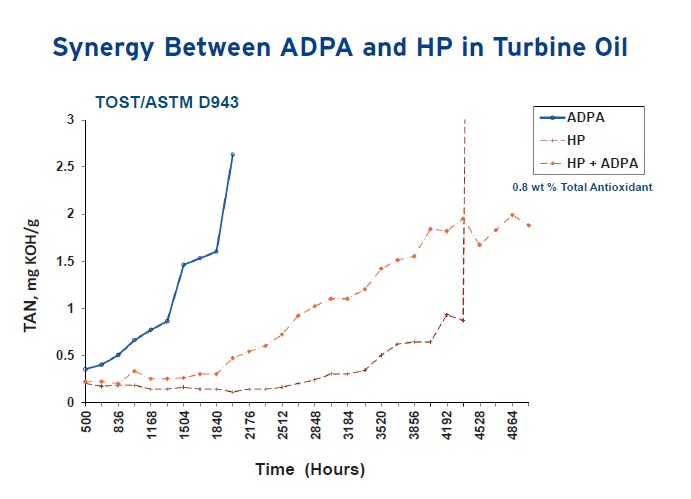 Synergy Between ADPA and HP in Turbine Oil

TOST/ASTM D943

ADPA
HP
HP + ADPA

0.8 wt % Total Antioxidant

TAN, mg KOH/g

3
2.5
2
1.5
1
0.5
0

500
836
1168
1504
1840
2176
2512
2848
3184
3520
3856
4192
4528
4864

Time (Hours)